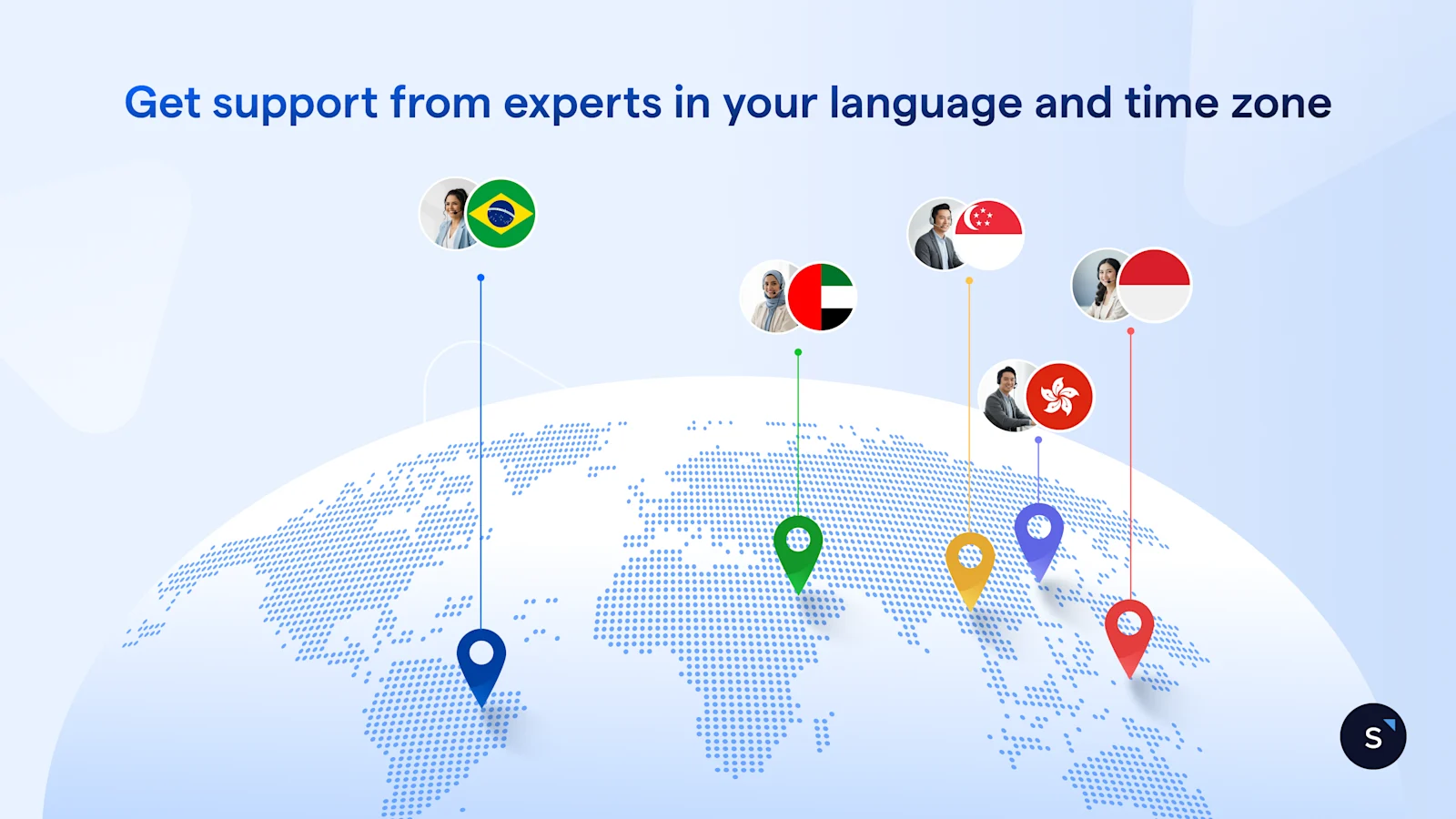 Get support from experts in your language and time zone

S